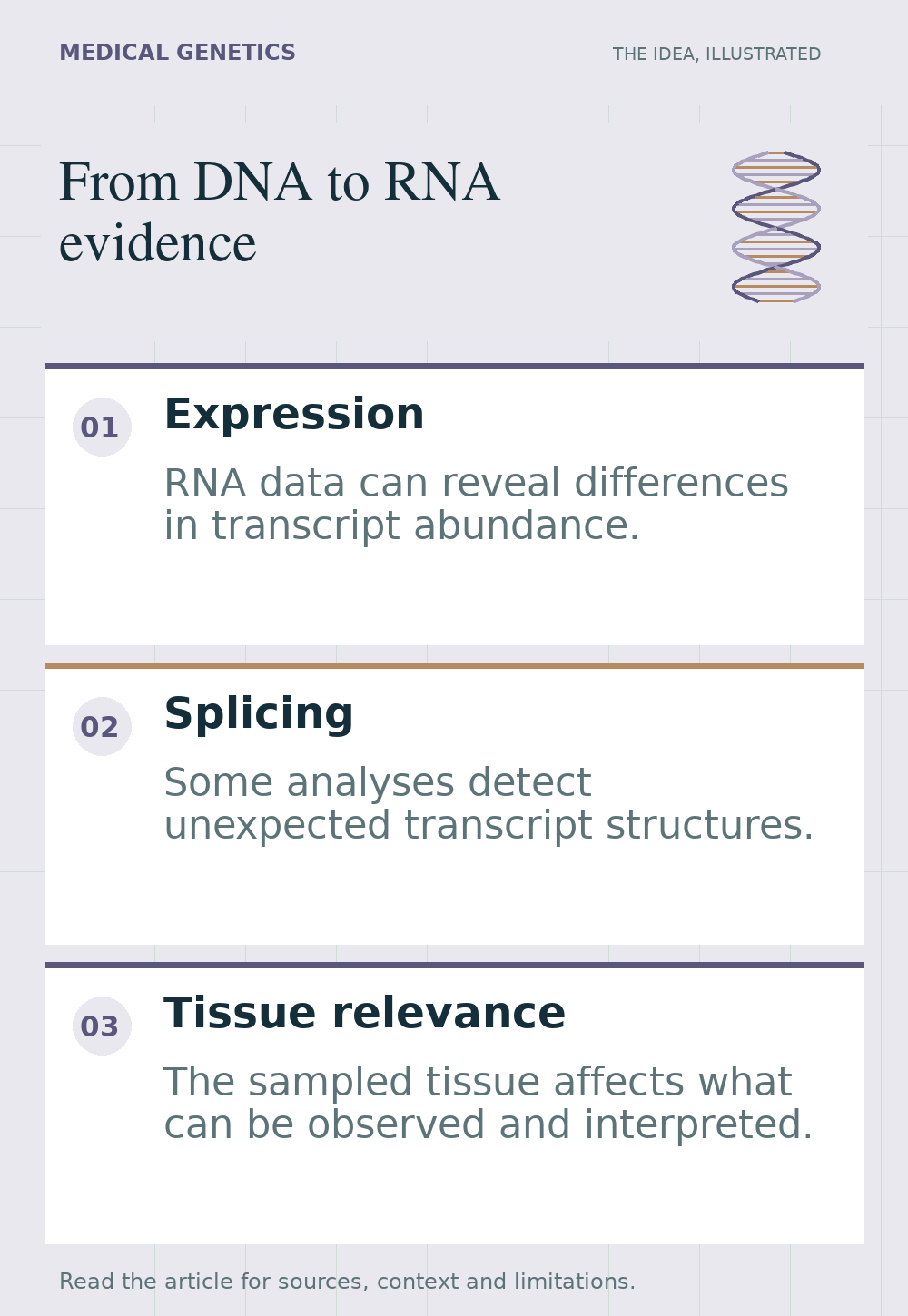 MEDICAL GENETICS

THE IDEA, ILLUSTRATED

From DNA to RNA evidence

01

Expression

RNA data can reveal differences in transcript abundance.

02

Splicing

Some analyses detect unexpected transcript structures.

03

Tissue relevance

The sampled tissue affects what can be observed and interpreted.

Read the article for sources, context and limitations.